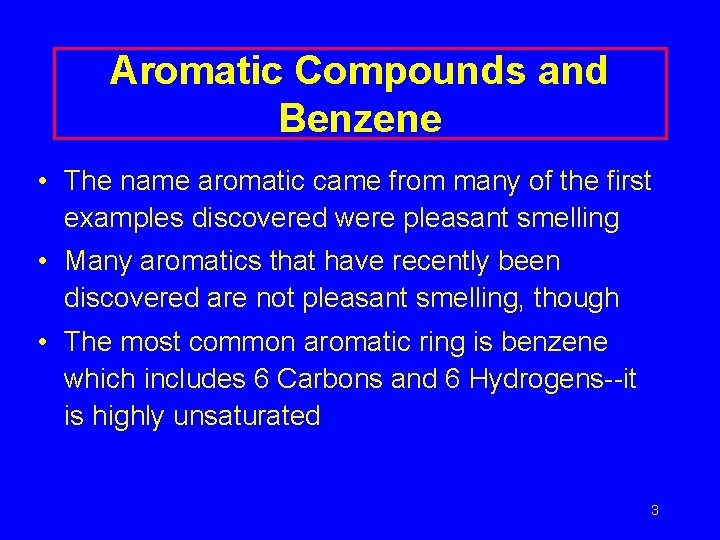 Aromatic Compounds and Benzene

• The name aromatic came from many of the first examples discovered were pleasant smelling

• Many aromatics that have recently been discovered are not pleasant smelling, though

• The most common aromatic ring is benzene which includes 6 Carbons and 6 Hydrogens--it is highly unsaturated

3